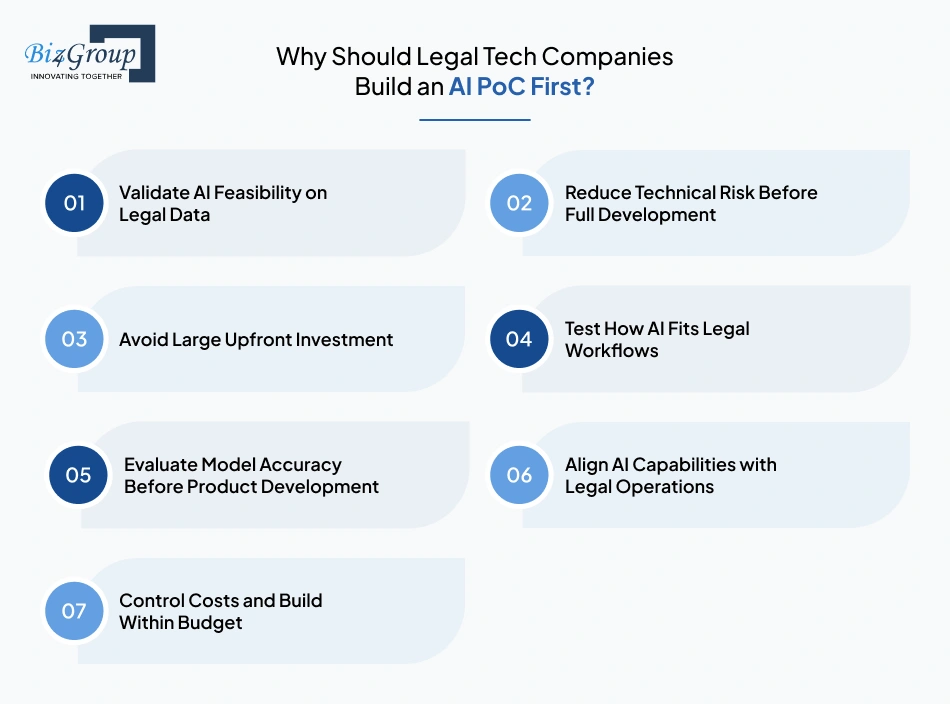 Biz4Group
INNOVATING TOGETHER

Why Should Legal Tech Companies Build an AI PoC First?

01 Validate AI Feasibility on Legal Data

02 Reduce Technical Risk Before Full Development

03 Avoid Large Upfront Investment

04 Test How AI Fits Legal Workflows

05 Evaluate Model Accuracy Before Product Development

06 Align AI Capabilities with Legal Operations

07 Control Costs and Build Within Budget